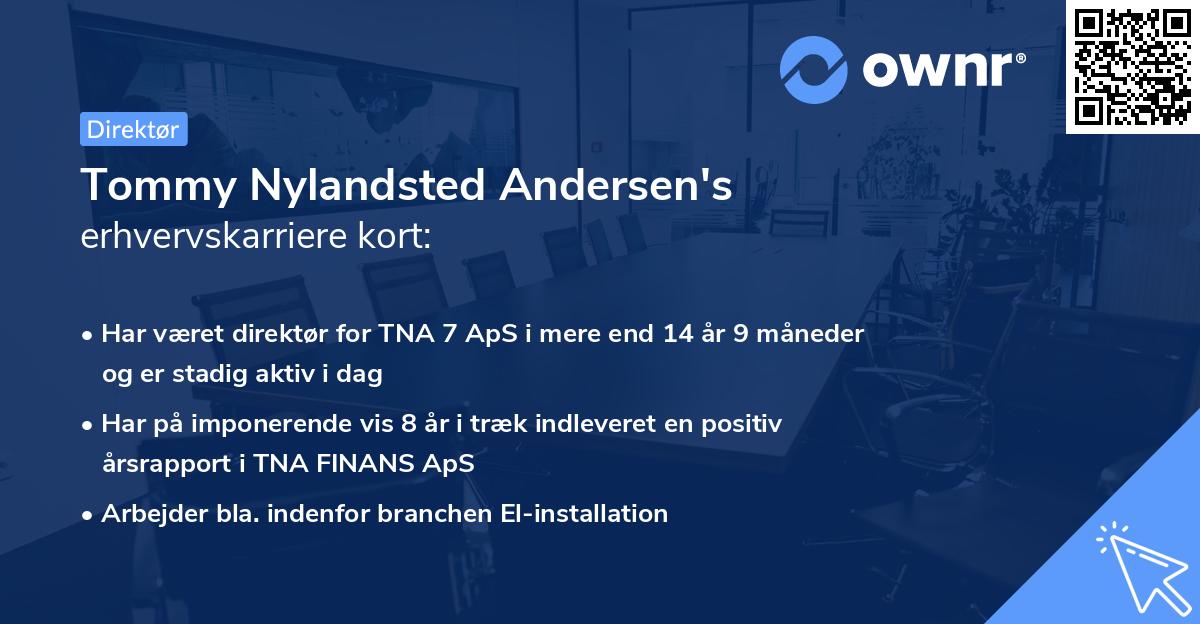 ownr®

Direktør

Tommy Nylandsted Andersen's erhvervskarriere kort:

• Har været direktør for TNA 7 ApS i mere end 14 år 9 måneder og er stadig aktiv i dag

• Har på imponerende vis 8 år i træk indleveret en positiv årsrapport i TNA FINANS ApS

• Arbejder bla. indenfor branchen El-installation